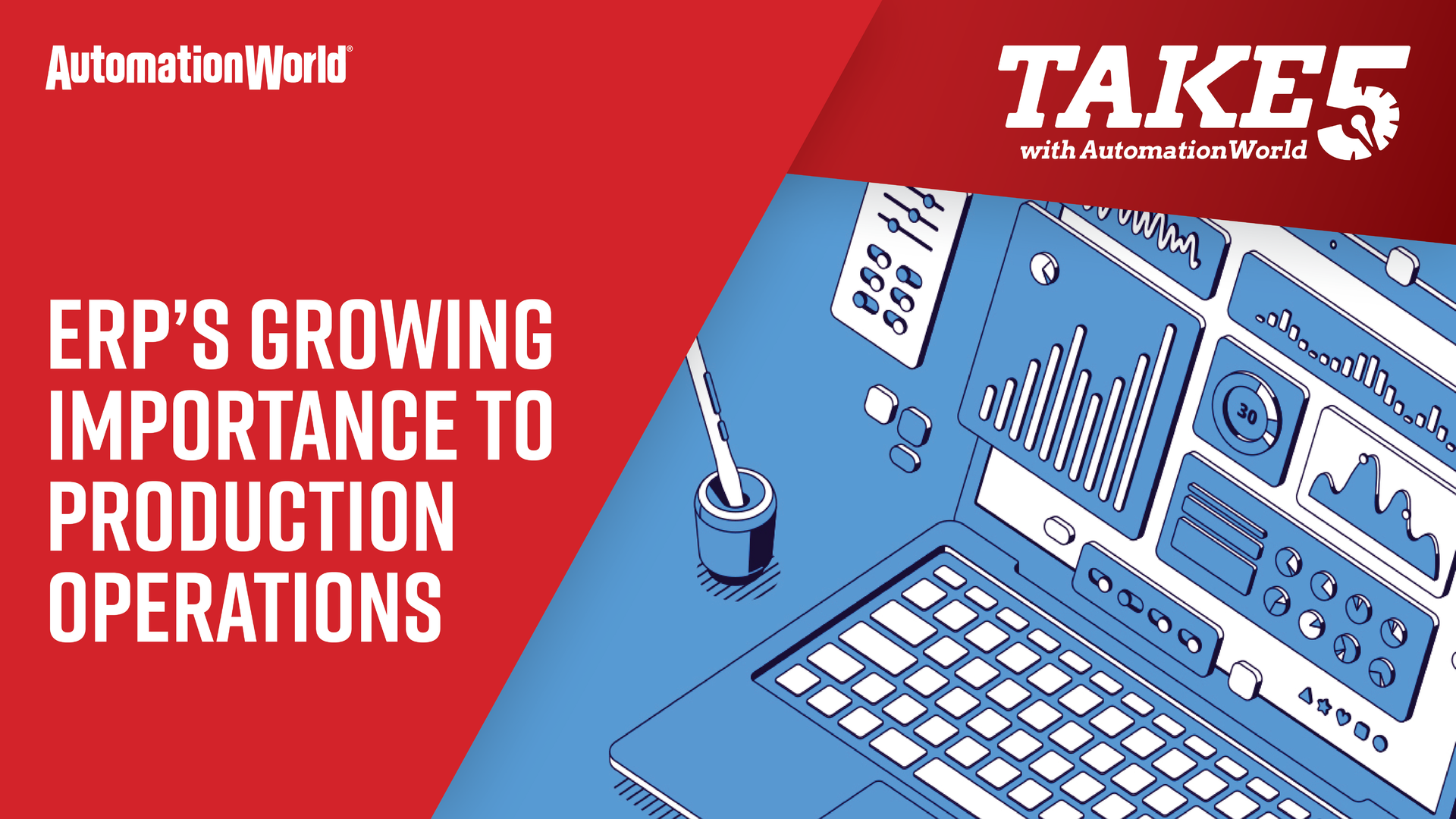 AutomationWorld®

TAKE5
with AutomationWorld

ERP'S GROWING IMPORTANCE TO PRODUCTION OPERATIONS

30